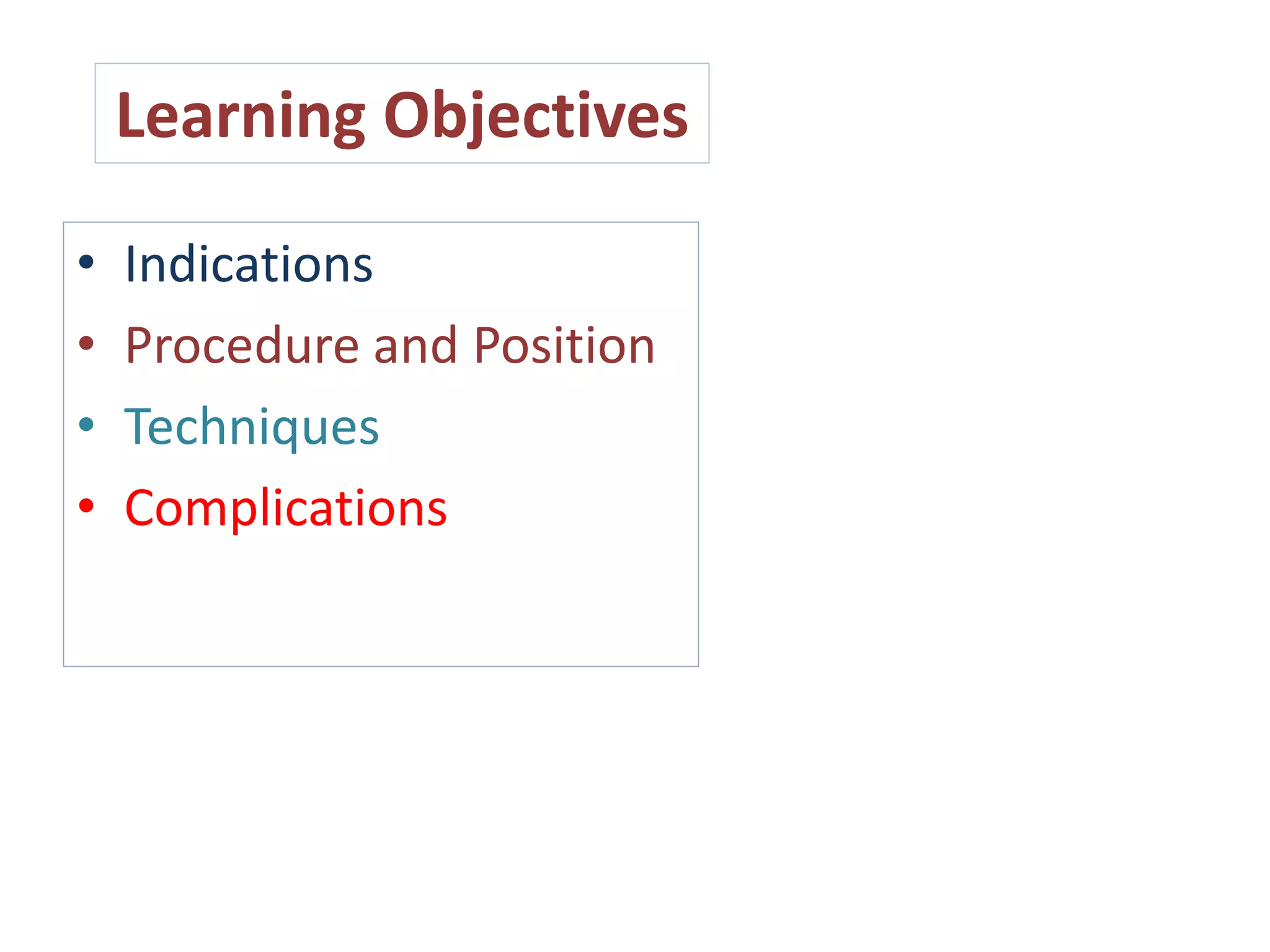 Learning Objectives

• Indications
• Procedure and Position
• Techniques
• Complications